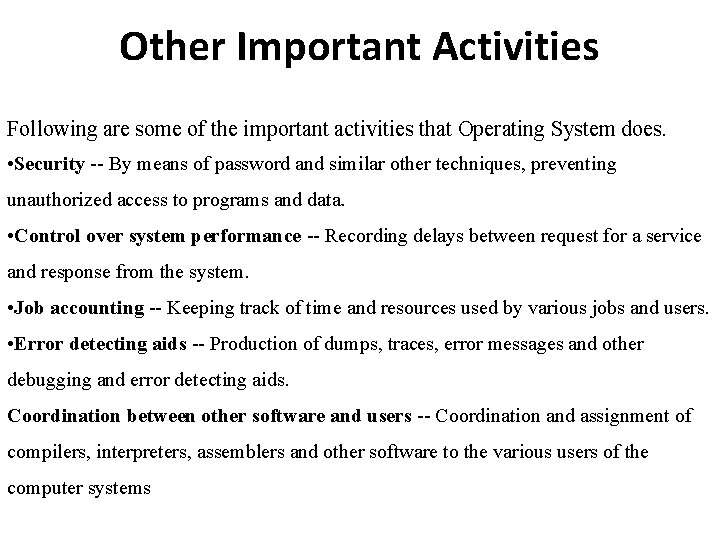 Other Important Activities

Following are some of the important activities that Operating System does.

•Security -- By means of password and similar other techniques, preventing unauthorized access to programs and data.

•Control over system performance -- Recording delays between request for a service and response from the system.

•Job accounting -- Keeping track of time and resources used by various jobs and users.

•Error detecting aids -- Production of dumps, traces, error messages and other debugging and error detecting aids.

Coordination between other software and users -- Coordination and assignment of compilers, interpreters, assemblers and other software to the various users of the computer systems